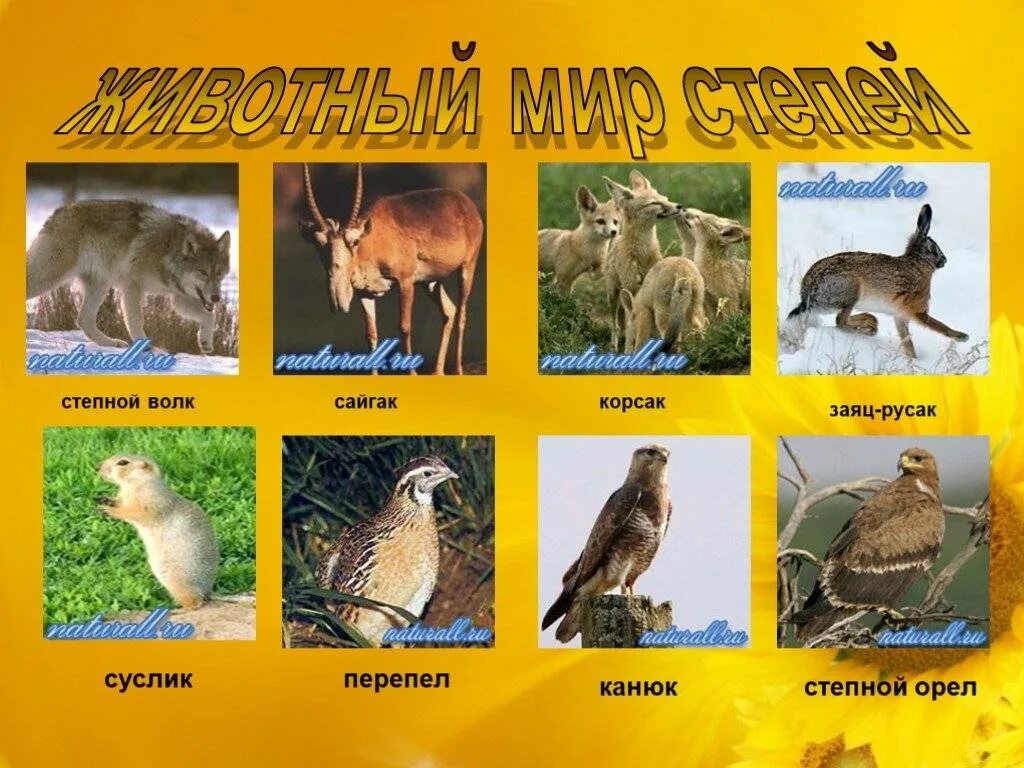 ЖИВОТНЫЙ МИР СТЕПЕЙ

naturall.ru

степной волк

naturall.ru

сайгак

naturall.ru

корсак

naturall.ru

заяц-русак

naturall.ru

суслик

naturall.ru

перепел

naturall.ru

канюк

naturall.ru

степной орел